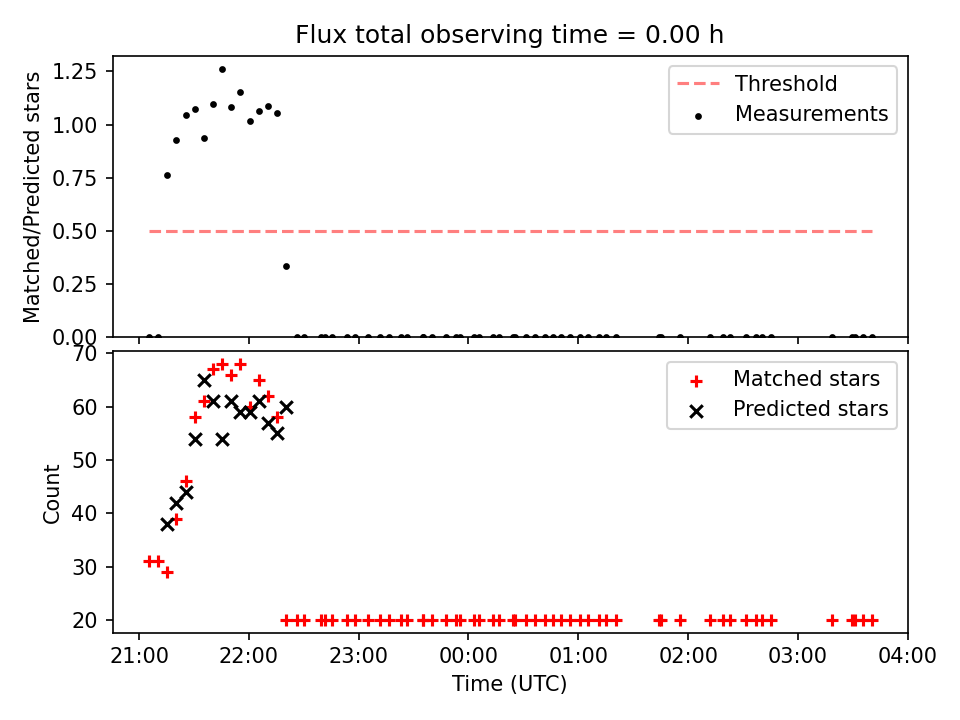 Flux total observing time = 0.00 h

Matched/Predicted stars

1.25
1.00
0.75
0.50
0.25
0.00

Threshold
Measurements

Count

70
60
50
40
30
20

Matched stars
Predicted stars

21:00 22:00 23:00 00:00 01:00 02:00 03:00 04:00

Time (UTC)